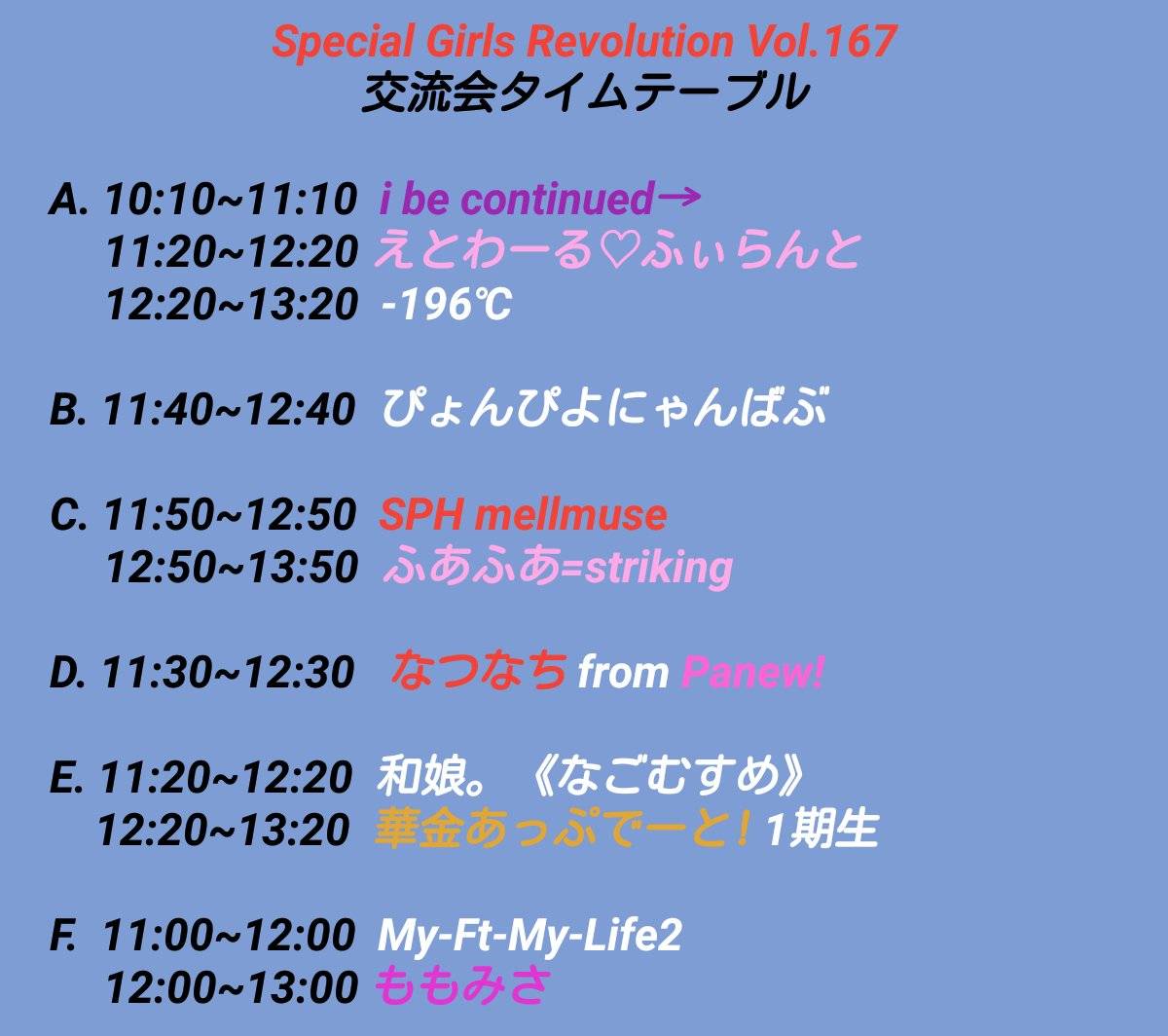 Special Girls Revolution Vol.167
交流会タイムテーブル

A. 10:10~11:10 i be continued→
11:20~12:20 えとわーる♡ふぃらんと
12:20~13:20 -196℃

B. 11:40~12:40 ぴょんぴよにゃんばぶ

C. 11:50~12:50 SPH mellmuse
12:50~13:50 ふあふあ=striking

D. 11:30~12:30 なつなち from Panew!

E. 11:20~12:20 和娘。《なごむすめ》
12:20~13:20 華金あっぷでーと! 1期生

F. 11:00~12:00 My-Ft-My-Life2
12:00~13:00 ももみさ